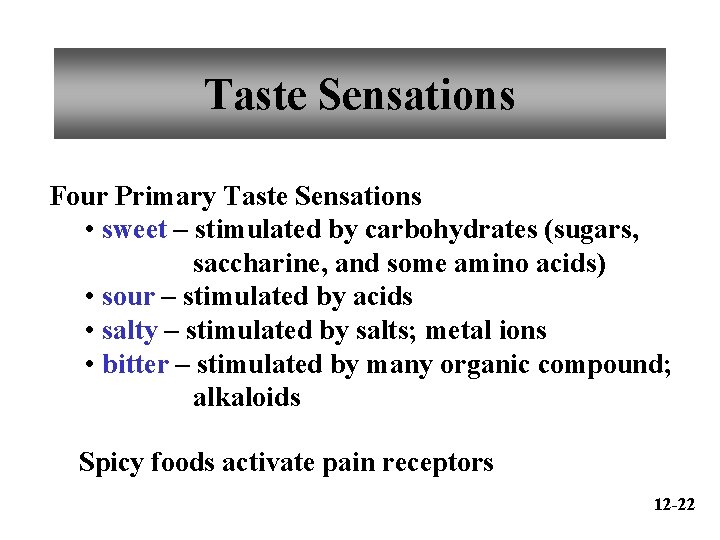 Taste Sensations

Four Primary Taste Sensations

• sweet – stimulated by carbohydrates (sugars, saccharine, and some amino acids)
• sour – stimulated by acids
• salty – stimulated by salts; metal ions
• bitter – stimulated by many organic compound; alkaloids

Spicy foods activate pain receptors

12-22